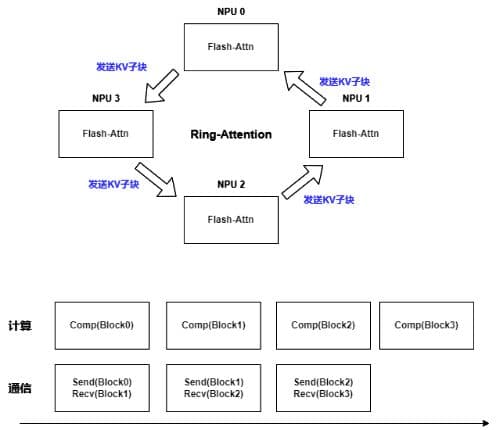 NPU 0

Flash-Attn

发送KV子块

发送KV子块

NPU 3

NPU 1

Flash-Attn

Ring-Attention

Flash-Attn

发送KV子块

NPU 2

发送KV子块

Flash-Attn

计算

Comp(Block0)

Comp(Block1)

Comp(Block2)

Comp(Block3)

通信

Send(Block0)
Recv(Block1)

Send(Block1)
Recv(Block2)

Send(Block2)
Recv(Block3)